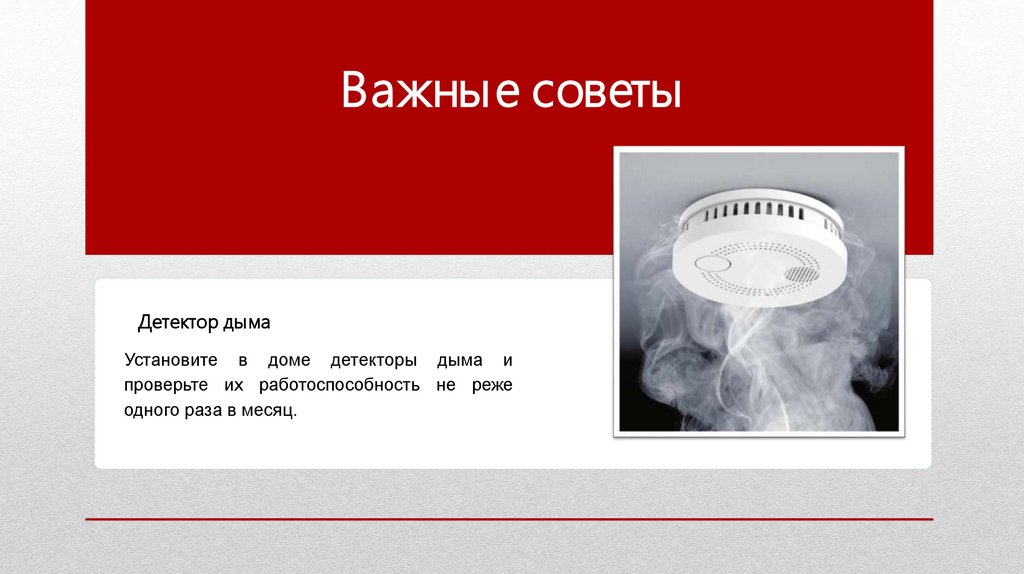 Важные советы

Детектор дыма

Установите в доме детекторы дыма и проверьте их работоспособность не реже одного раза в месяц.